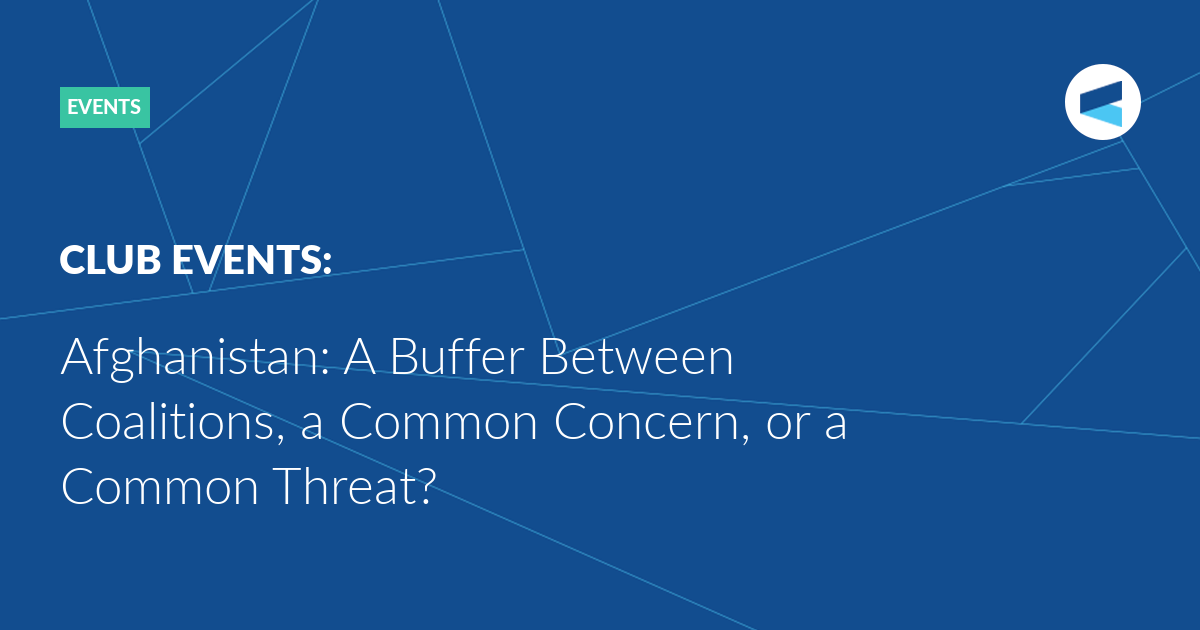 EVENTS

CLUB EVENTS:

Afghanistan: A Buffer Between Coalitions, a Common Concern, or a Common Threat?